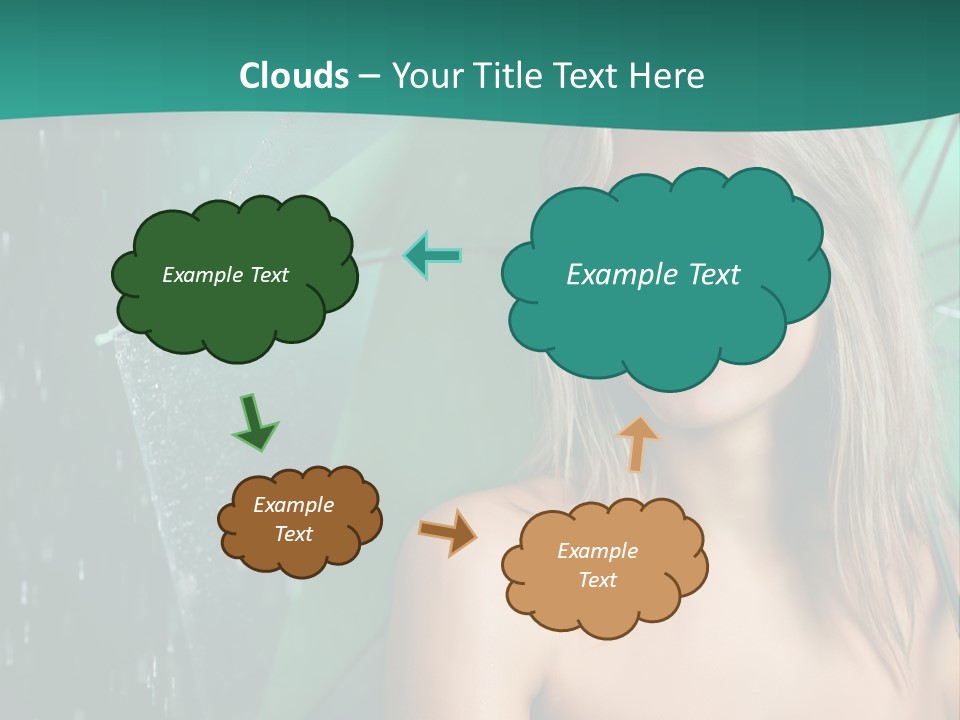 Clouds – Your Title Text Here

Example Text

Example Text

Example Text

Example Text